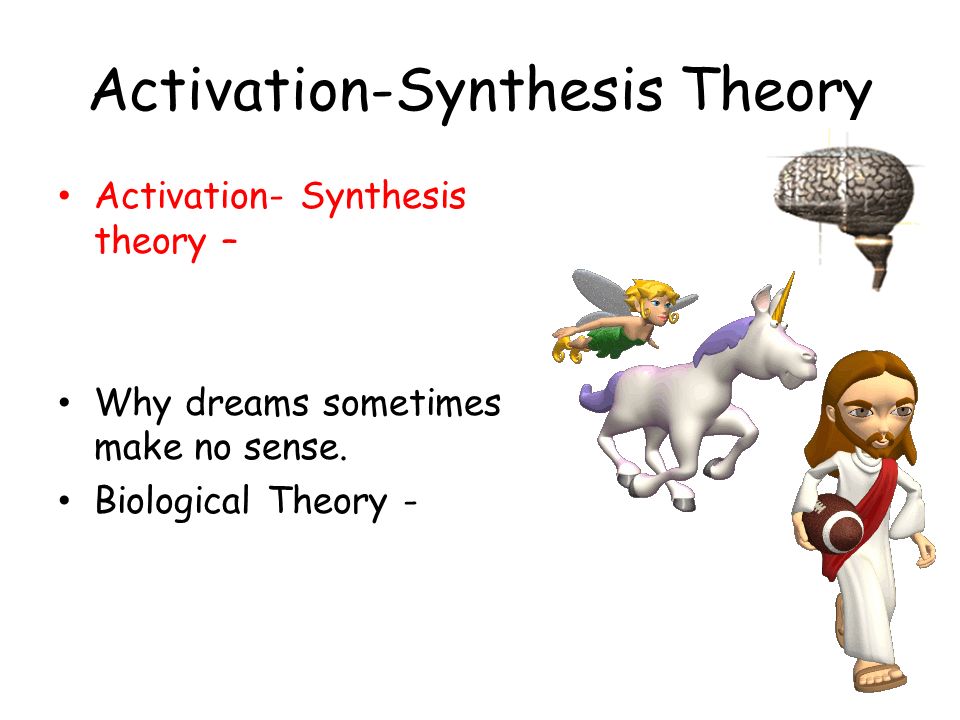 Activation-Synthesis Theory

• Activation- Synthesis theory –

• Why dreams sometimes make no sense.

• Biological Theory -